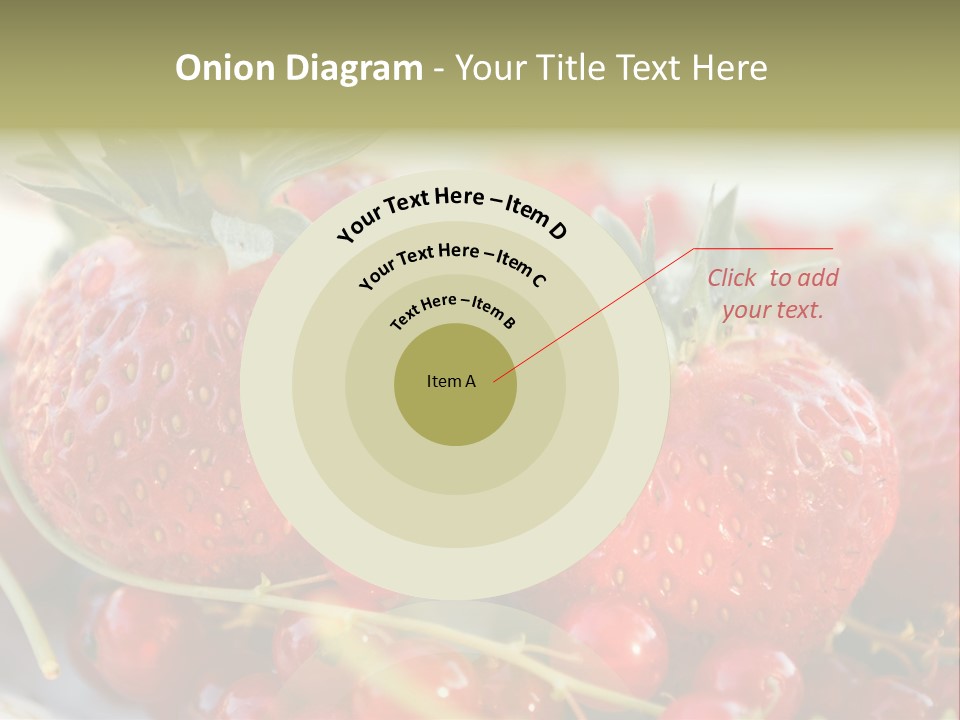 Onion Diagram - Your Title Text Here

Your Text Here – Item D

Your Text Here – Item C

Text Here – Item B

Item A

Click to add your text.